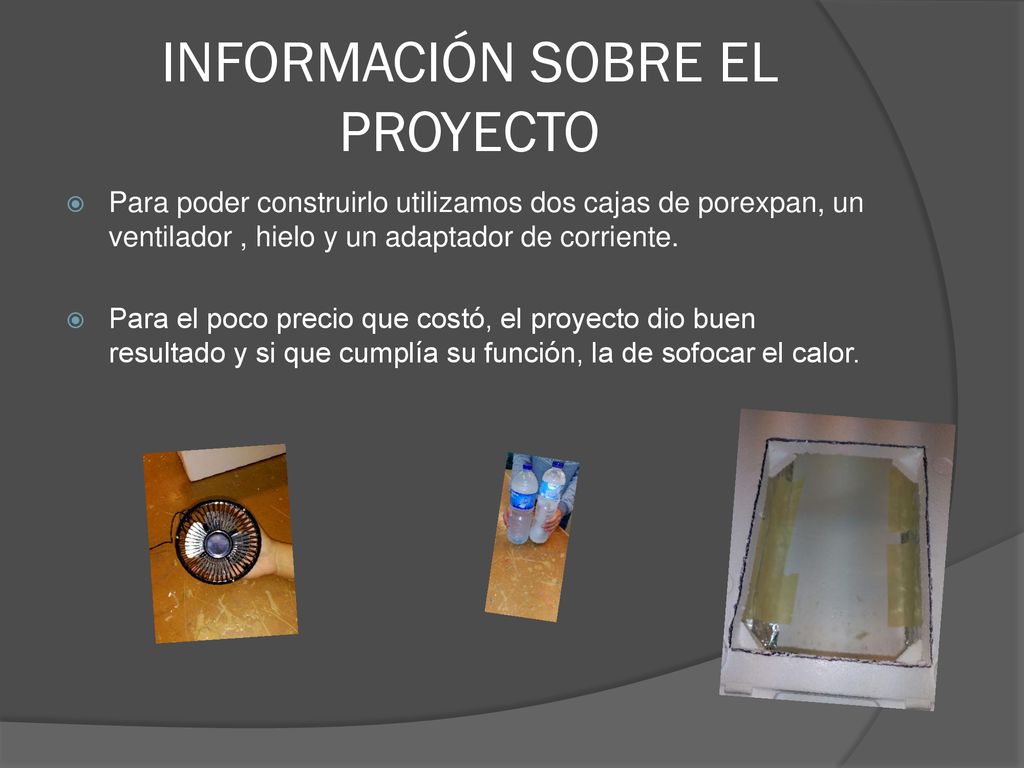 INFORMACIÓN SOBRE EL PROYECTO

Para poder construirlo utilizamos dos cajas de porexpan, un ventilador , hielo y un adaptador de corriente.

Para el poco precio que costó, el proyecto dio buen resultado y si que cumplía su función, la de sofocar el calor.